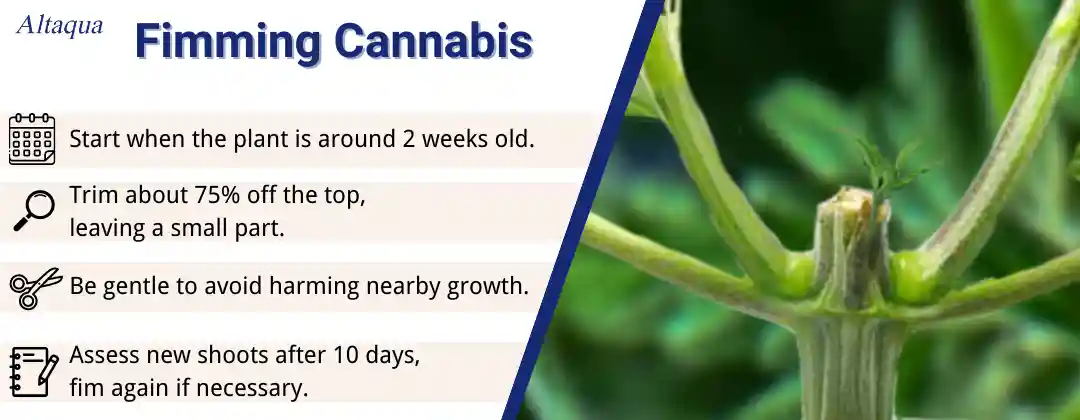 Altaqua

Fimming Cannabis

Start when the plant is around 2 weeks old.

Trim about 75% off the top, leaving a small part.

Be gentle to avoid harming nearby growth.

Assess new shoots after 10 days, fim again if necessary.